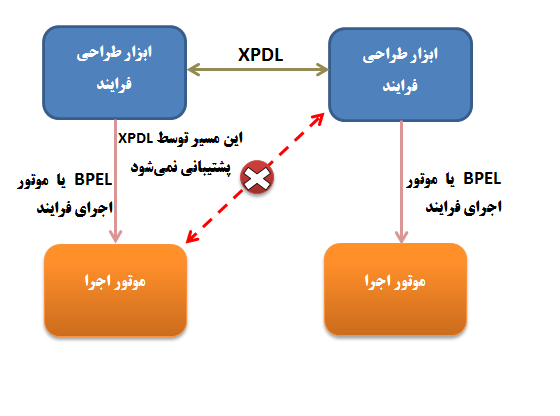 ابزار طراحی فرایند

XPDL

ابزار طراحی فرایند

این مسیر توسط XPDL پشتیبانی نمی‌شود

BPEL یا موتور اجرای فرایند

BPEL یا موتور اجرای فرایند

موتور اجرا

موتور اجرا